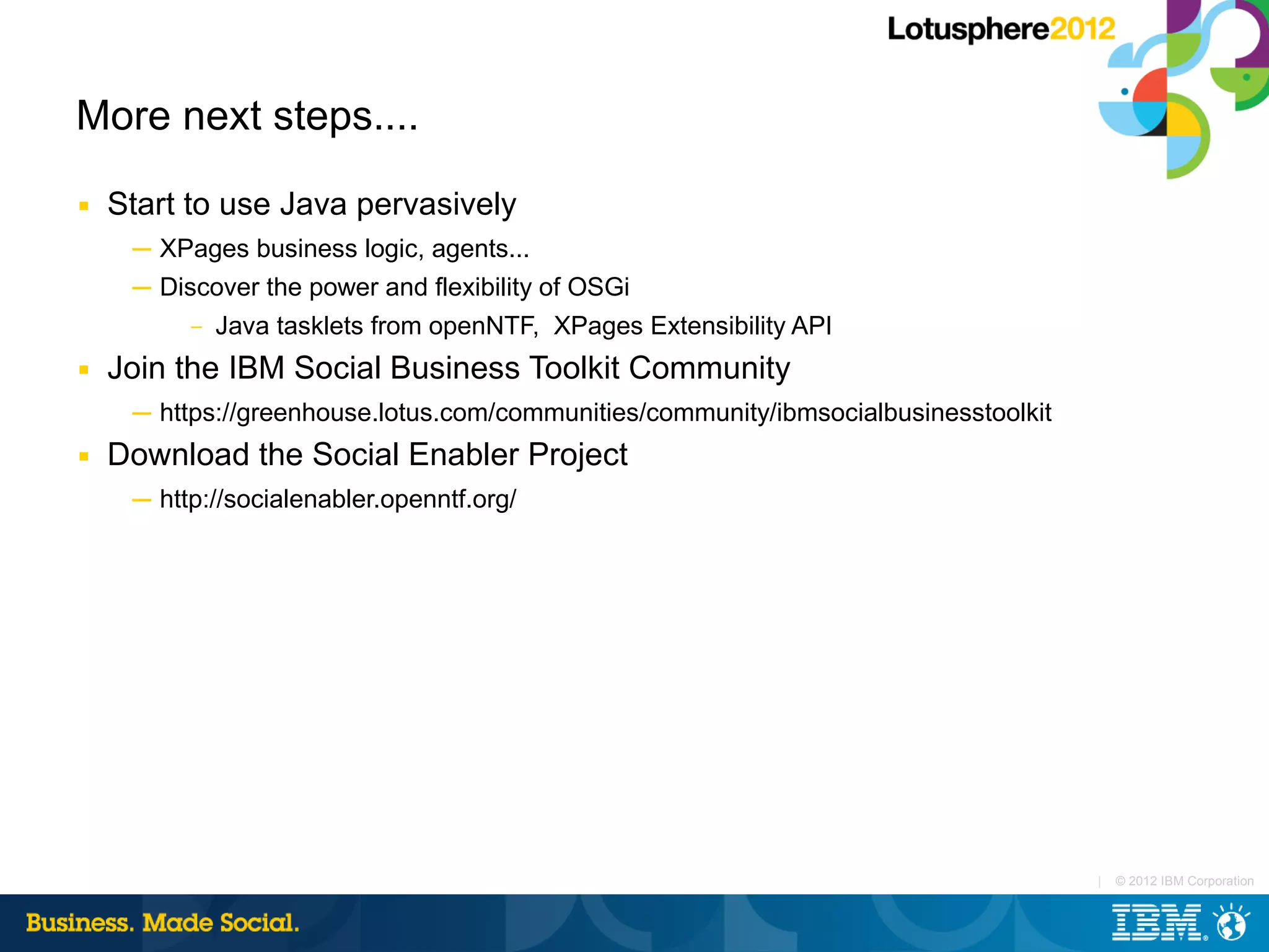 Lotusphere2012

More next steps....

▪ Start to use Java pervasively

— XPages business logic, agents...

— Discover the power and flexibility of OSGi

– Java tasklets from openNTF, XPages Extensibility API

▪ Join the IBM Social Business Toolkit Community

— https://greenhouse.lotus.com/communities/community/ibmsocialbusinesstoolkit

▪ Download the Social Enabler Project

— http://socialenabler.openntf.org/

| © 2012 IBM Corporation

Business. Made Social.

IBM